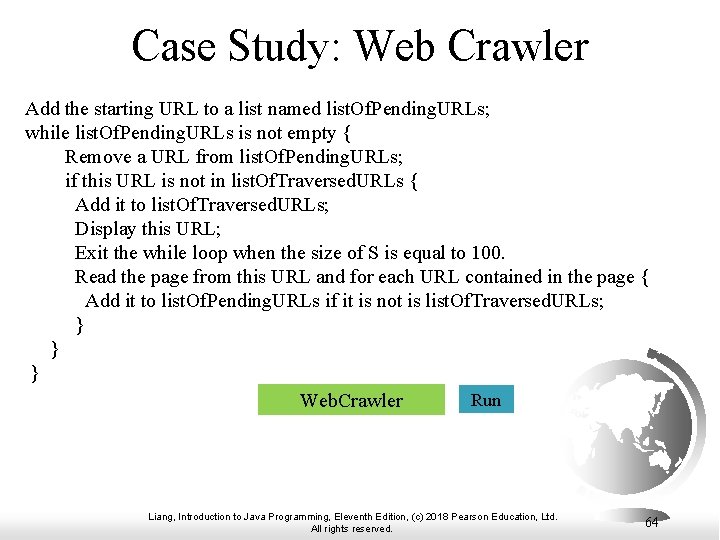 Case Study: Web Crawler

Add the starting URL to a list named listOfPendingURLs;
while listOfPendingURLs is not empty {
Remove a URL from listOfPendingURLs;
if this URL is not in listOfTraversedURLs {
Add it to listOfTraversedURLs;
Display this URL;
Exit the while loop when the size of S is equal to 100.
Read the page from this URL and for each URL contained in the page {
Add it to listOfPendingURLs if it is not is listOfTraversedURLs;
}
}
}

WebCrawler

Run

Liang, Introduction to Java Programming, Eleventh Edition, (c) 2018 Pearson Education, Ltd. All rights reserved.

64